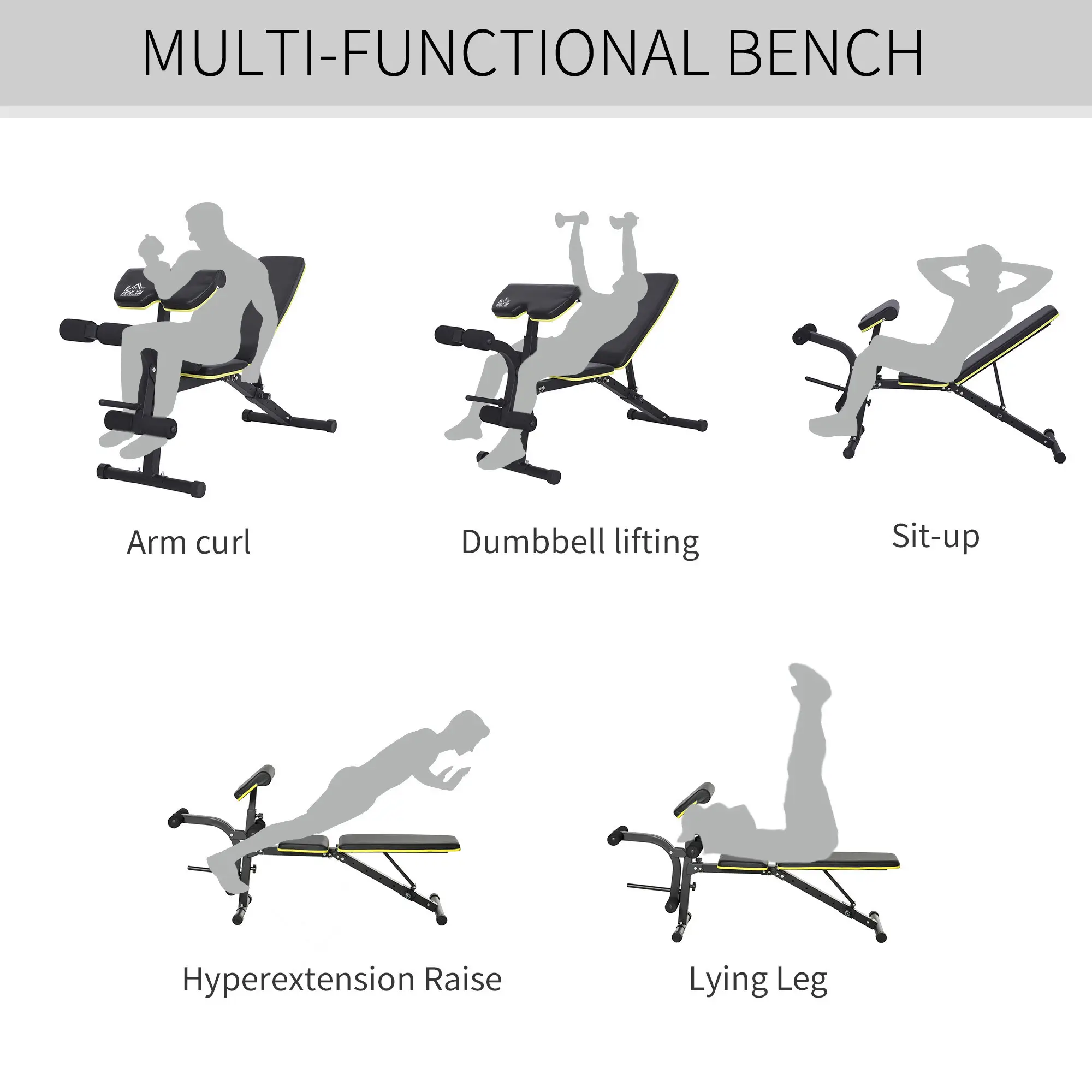 MULTI-FUNCTIONAL BENCH

HOMCOM

Arm curl

HOMCOM

Dumbbell lifting

Sit-up

Hyperextension Raise

Lying Leg